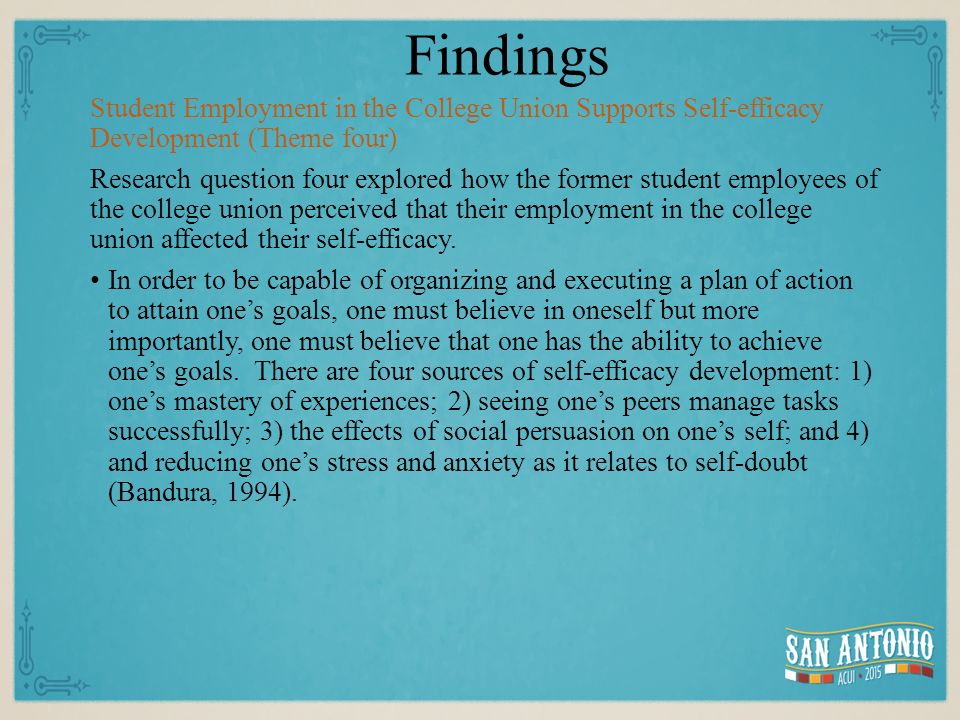 Findings

Student Employment in the College Union Supports Self-efficacy Development (Theme four)

Research question four explored how the former student employees of the college union perceived that their employment in the college union affected their self-efficacy.

• In order to be capable of organizing and executing a plan of action to attain one's goals, one must believe in oneself but more importantly, one must believe that one has the ability to achieve one's goals. There are four sources of self-efficacy development: 1) one's mastery of experiences; 2) seeing one's peers manage tasks successfully; 3) the effects of social persuasion on one's self; and 4) and reducing one's stress and anxiety as it relates to self-doubt (Bandura, 1994).

SAN ANTONIO
ACUI • 2015